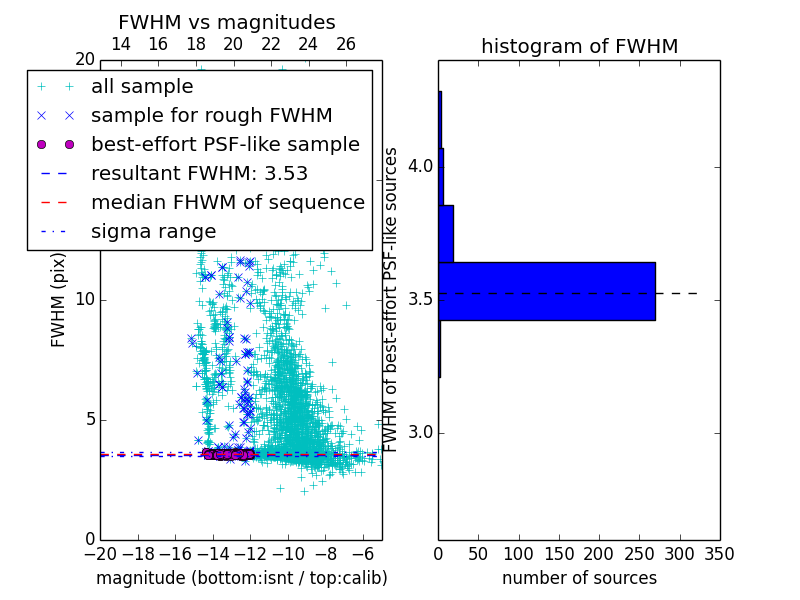 FWHM vs magnitudes

14 16 18 20 22 24 26

20

all sample
sample for rough FWHM
best-effort PSF-like sample
resultant FWHM: 3.53
median FHWM of sequence
sigma range

FWHM (pix)

10

5

0

−20 −18 −16 −14 −12 −10 −8 −6

magnitude (bottom:isnt / top:calib)

histogram of FWHM

FWHM of best-effort PSF-like sources

4.0

3.5

3.0

0 50 100 150 200 250 300 350

number of sources